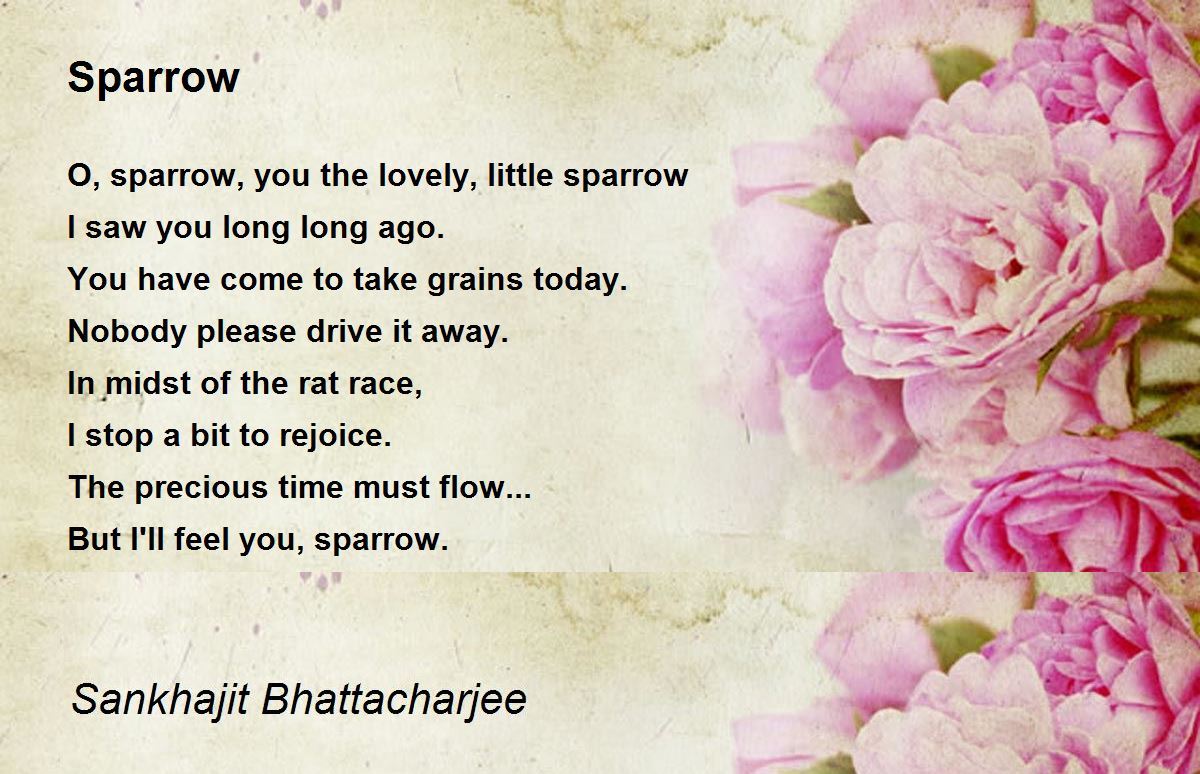 Sparrow

O, sparrow, you the lovely, little sparrow
I saw you long long ago.
You have come to take grains today.
Nobody please drive it away.
In midst of the rat race,
I stop a bit to rejoice.
The precious time must flow...
But I'll feel you, sparrow.

Sankhajit Bhattacharjee